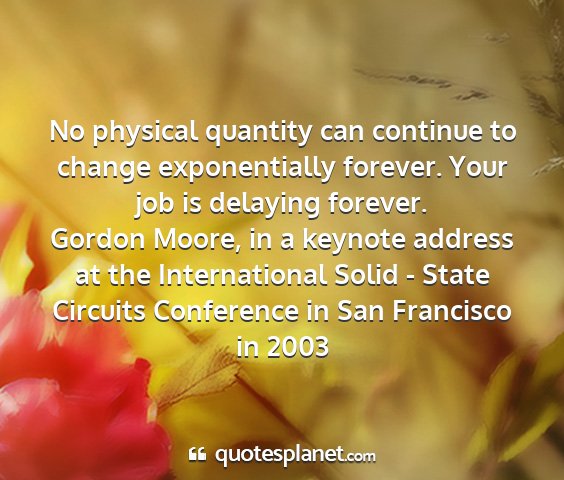 No physical quantity can continue to change exponentially forever. Your job is delaying forever.
Gordon Moore, in a keynote address at the International Solid - State Circuits Conference in San Francisco in 2003

quotesplanet.com